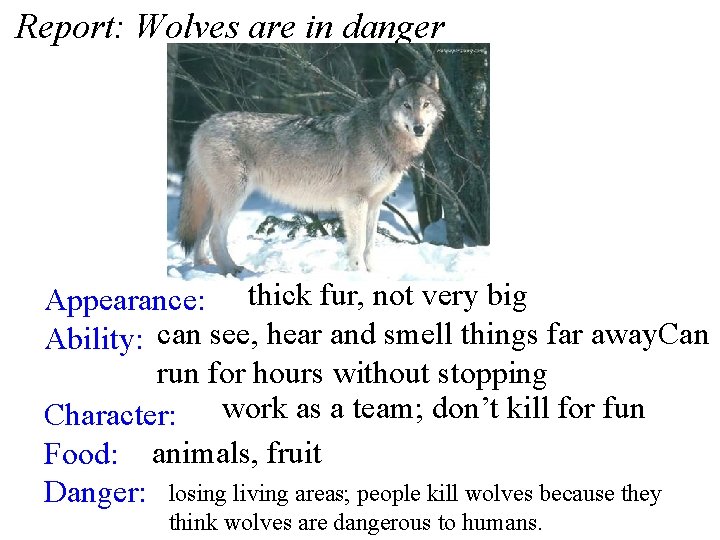 Report: Wolves are in danger

Appearance: thick fur, not very big

Ability: can see, hear and smell things far awayCan run for hours without stopping

Character: work as a team; don't kill for fun

Food: animals, fruit

Danger: losing living areas; people kill wolves because they think wolves are dangerous to humans.